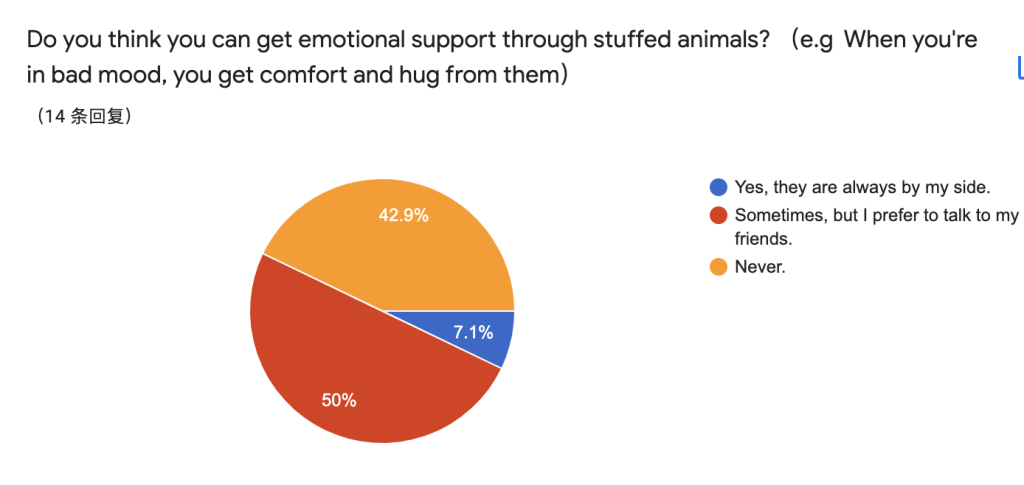 Do you think you can get emotional support through stuffed animals? （e.g When you're in bad mood, you get comfort and hug from them）

（14 条回复）

42.9%
7.1%
50%

Yes, they are always by my side.
Sometimes, but I prefer to talk to my friends.
Never.